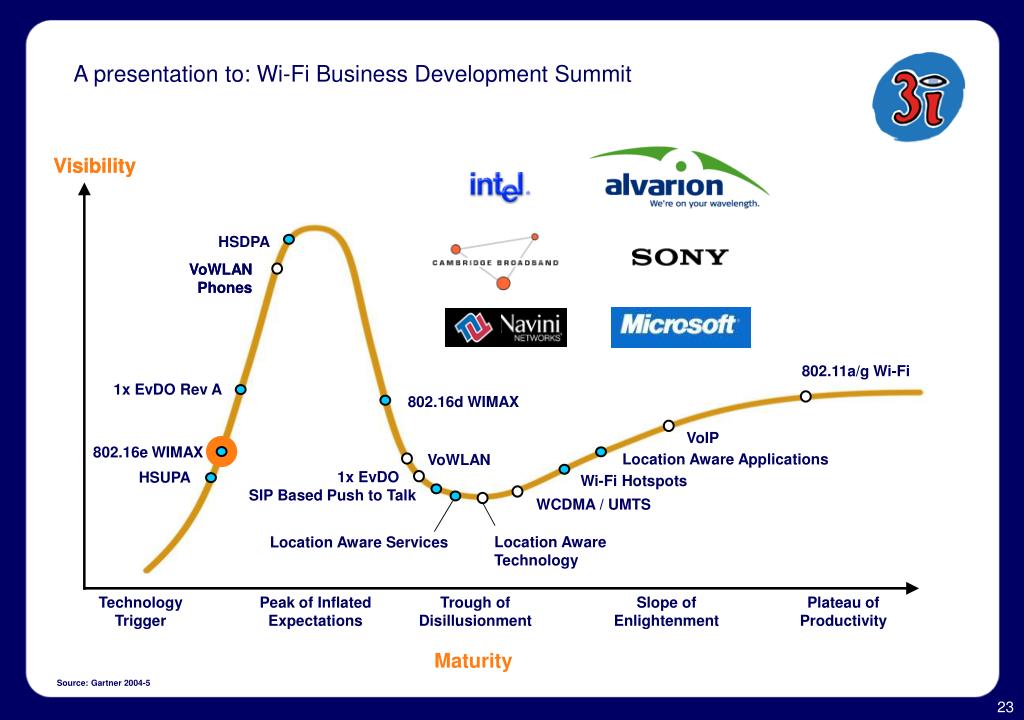 A presentation to: Wi-Fi Business Development Summit

3i

Visibility

intel

alvarion
We're on your wavelength.

CAMBRIDGE BROADBAND

SONY

Navini NETWORKS

Microsoft

HSDPA

VoWLAN Phones

1x EvDO Rev A

802.16e WIMAX

HSUPA

802.16d WIMAX

VoWLAN

1x EvDO

SIP Based Push to Talk

Location Aware Services

Location Aware Technology

WCDMA / UMTS

Wi-Fi Hotspots

Location Aware Applications

VoIP

802.11a/g Wi-Fi

Technology Trigger

Peak of Inflated Expectations

Trough of Disillusionment

Slope of Enlightenment

Plateau of Productivity

Maturity

Source: Gartner 2004-5

23